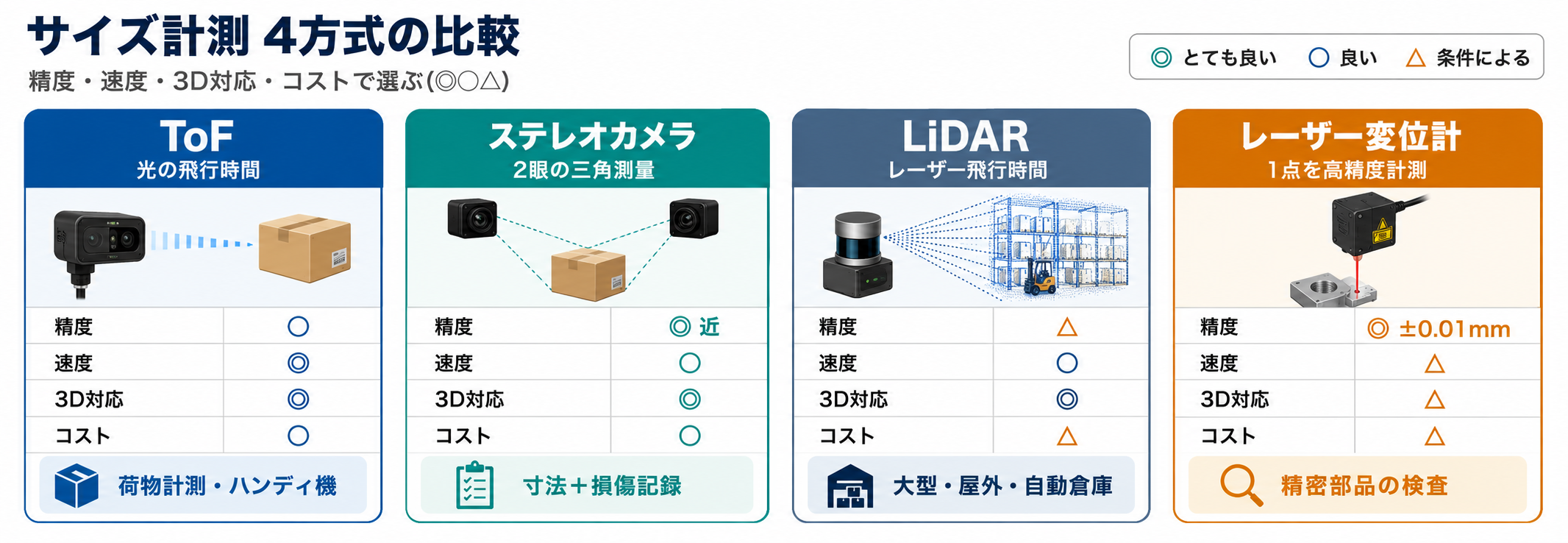 サイズ計測 4方式の比較
精度・速度・3D対応・コストで選ぶ(◎○△)

◎ とても良い ○ 良い △ 条件による

ToF
光の飛行時間

| 精度 | ○ |
|---|---|
| 速度 | ◎ |
| 3D対応 | ◎ |
| コスト | ○ |

荷物計測・ハンディ機

ステレオカメラ
2眼の三角測量

| 精度 | ◎ 近 |
|---|---|
| 速度 | ○ |
| 3D対応 | ◎ |
| コスト | ○ |

寸法＋損傷記録

LiDAR
レーザー飛行時間

| 精度 | △ |
|---|---|
| 速度 | ○ |
| 3D対応 | ◎ |
| コスト | △ |

大型・屋外・自動倉庫

レーザー変位計
1点を高精度計測

| 精度 | ◎ ±0.01mm |
|---|---|
| 速度 | △ |
| 3D対応 | △ |
| コスト | △ |

精密部品の検査